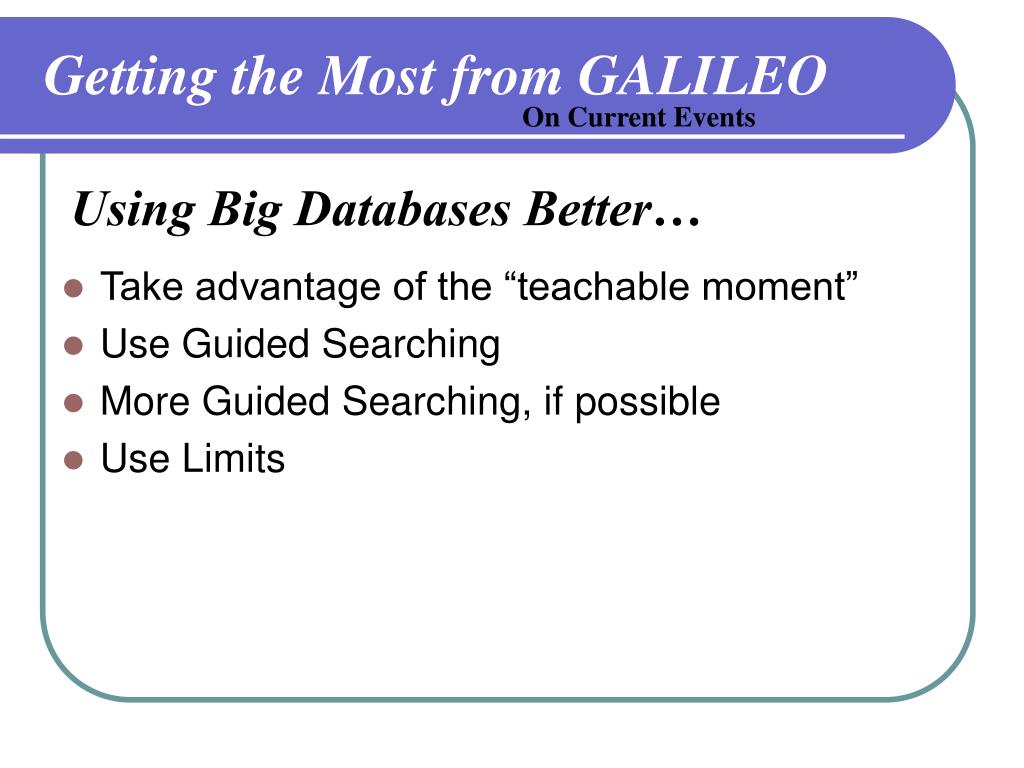 Getting the Most from GALILEO
On Current Events

Using Big Databases Better…

- Take advantage of the “teachable moment”
- Use Guided Searching
- More Guided Searching, if possible
- Use Limits